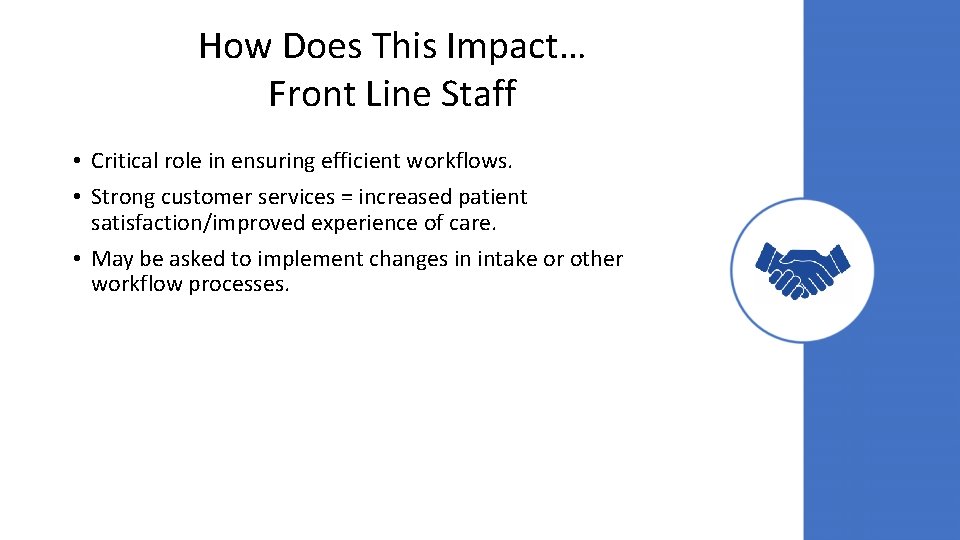 How Does This Impact…
Front Line Staff

• Critical role in ensuring efficient workflows.
• Strong customer services = increased patient satisfaction/improved experience of care.
• May be asked to implement changes in intake or other workflow processes.